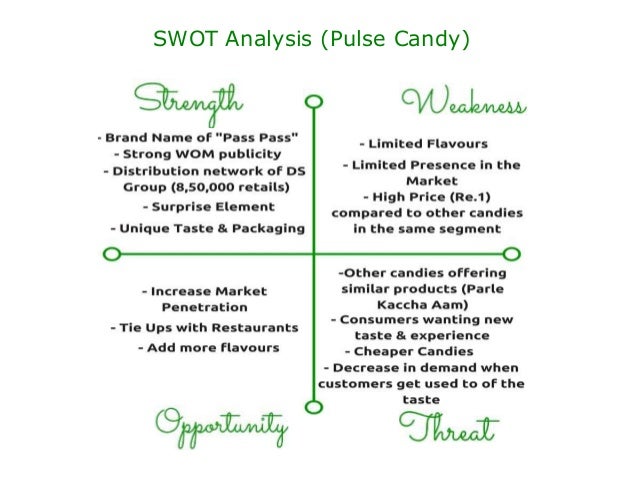 SWOT Analysis (Pulse Candy)

Strength

- Brand Name of "Pass Pass"
- Strong WOM publicity
- Distribution network of DS Group (8,50,000 retails)
- Surprise Element
- Unique Taste & Packaging

Weakness

- Limited Flavours
- Limited Presence in the Market
- High Price (Re.1) compared to other candies in the same segment

- Increase Market Penetration
- Tie Ups with Restaurants
- Add more flavours

Opportunity

-Other candies offering similar products (Parle Kaccha Aam)
- Consumers wanting new taste & experience
- Cheaper Candies
- Decrease in demand when customers get used to of the taste

Threat